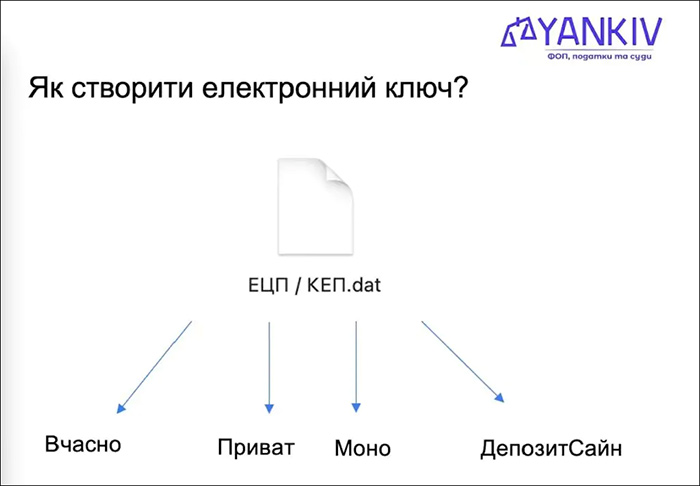 YANKIV
ФОП, податки та суди

Як створити електронний ключ?

ЕЦП / КЕП.dat

Вчасно

Приват

Моно

ДепозитСайн